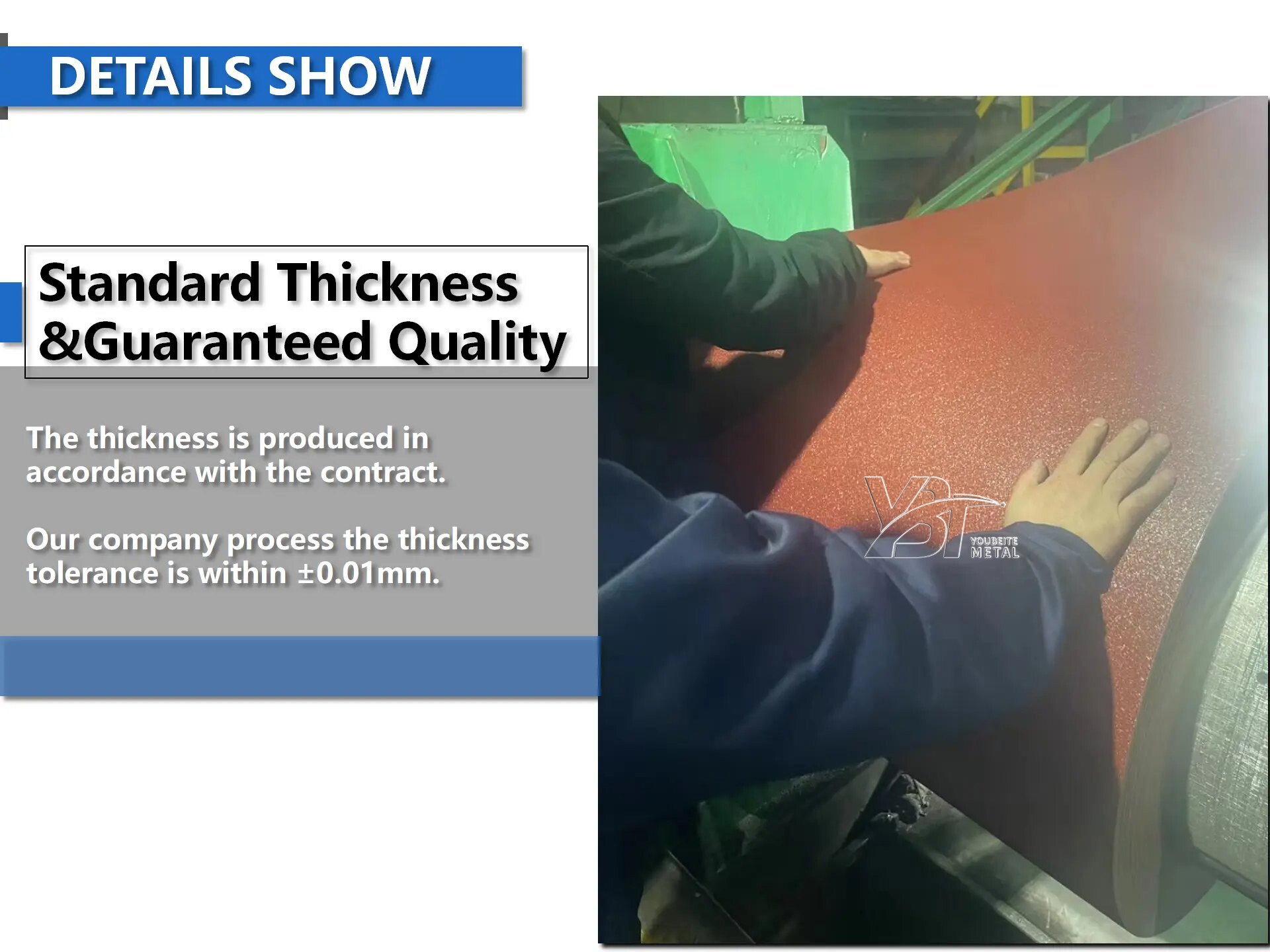 DETAILS SHOW

Standard Thickness &Guaranteed Quality

The thickness is produced in accordance with the contract.

Our company process the thickness tolerance is within ±0.01mm.

YBT YOUBEITE METAL